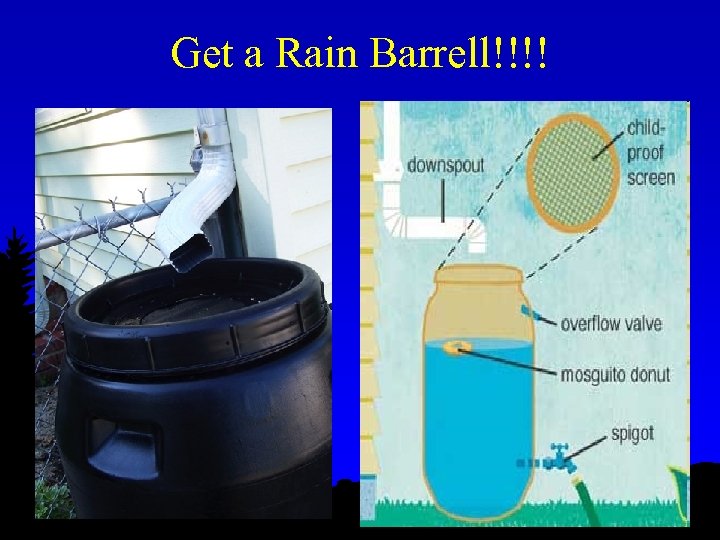 Get a Rain Barrell!!!!

downspout

child-proof screen

overflow valve

mosguito donut

spigot